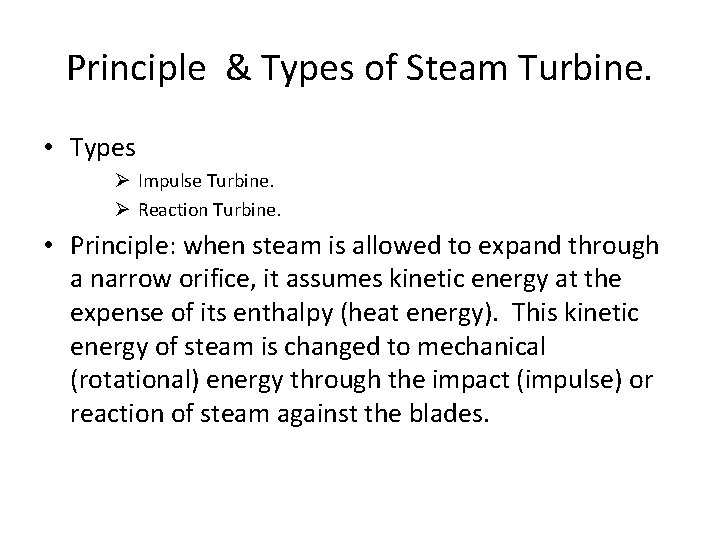 Principle & Types of Steam Turbine.

• Types

➢ Impulse Turbine.

➢ Reaction Turbine.

• Principle: when steam is allowed to expand through a narrow orifice, it assumes kinetic energy at the expense of its enthalpy (heat energy). This kinetic energy of steam is changed to mechanical (rotational) energy through the impact (impulse) or reaction of steam against the blades.